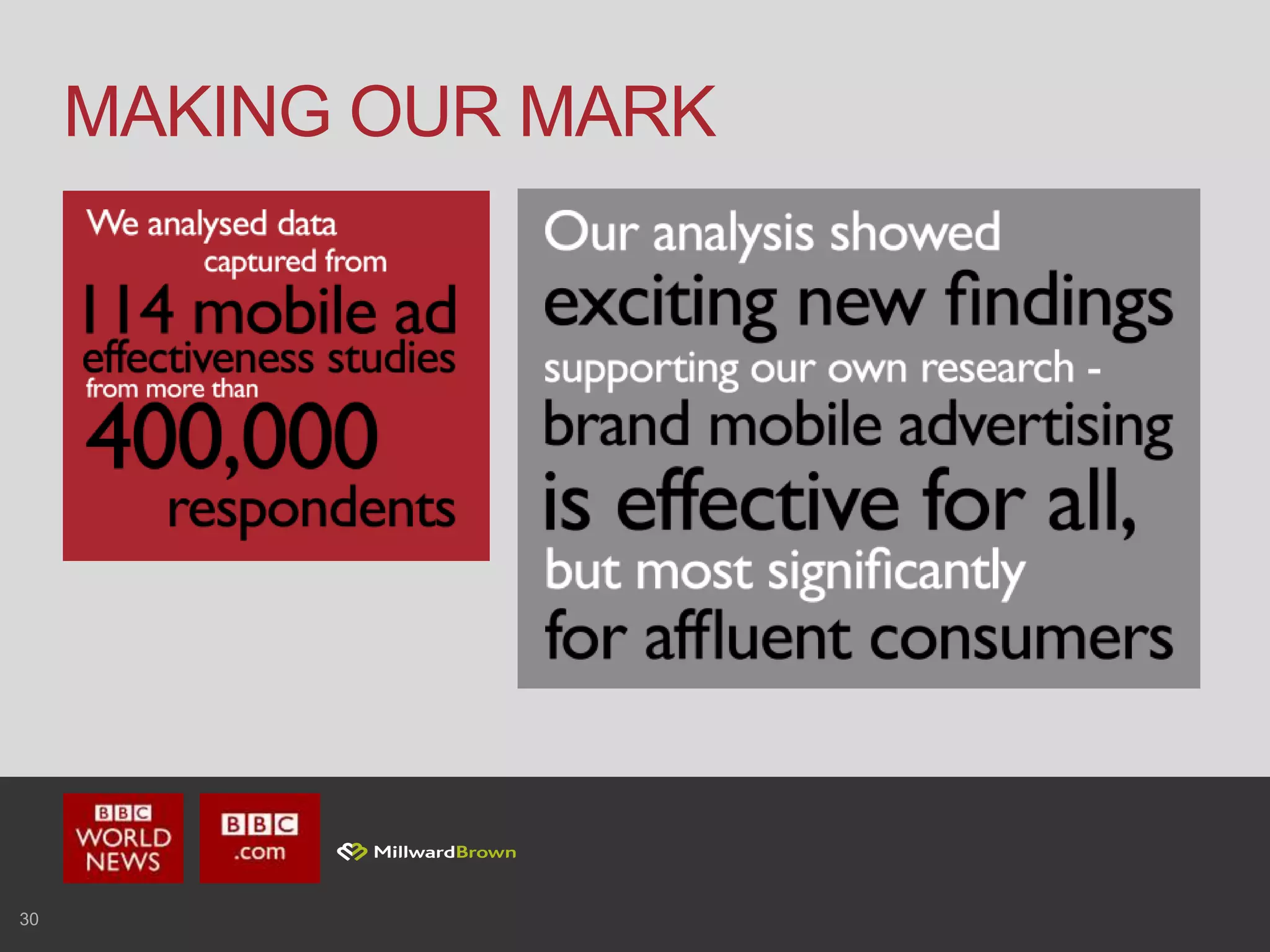 MAKING OUR MARK

We analysed data captured from 114 mobile ad effectiveness studies from more than 400,000 respondents

Our analysis showed exciting new findings supporting our own research - brand mobile advertising is effective for all, but most significantly for affluent consumers

BBC WORLD NEWS

BBC .com

MillwardBrown

30